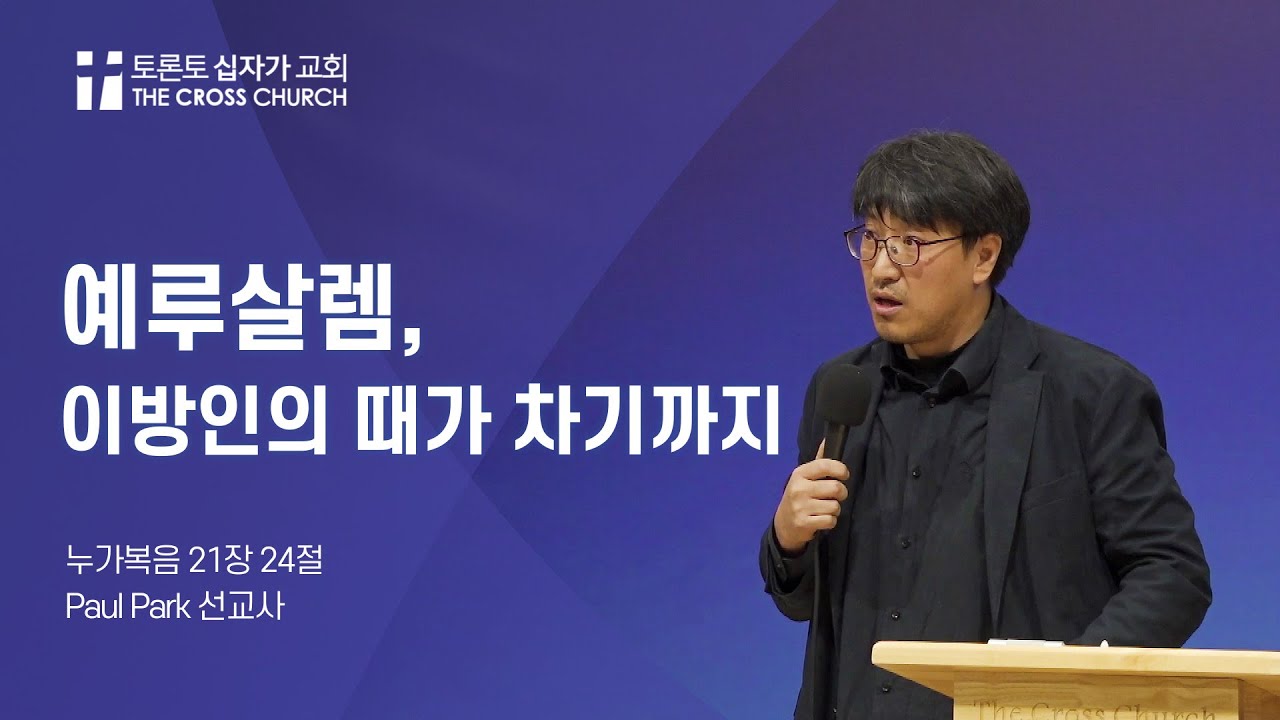 토론토 십자가 교회
THE CROSS CHURCH

예루살렘,
이방인의 때가 차기까지

누가복음 21장 24절
Paul Park 선교사

The Cross Church